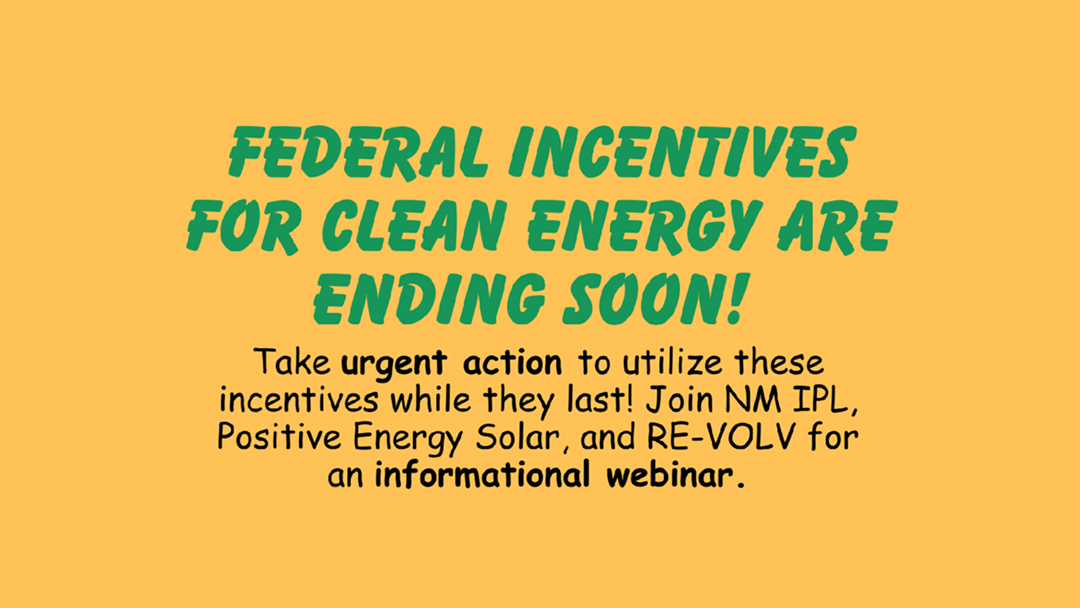 FEDERAL INCENTIVES FOR CLEAN ENERGY ARE ENDING SOON!

Take urgent action to utilize these incentives while they last! Join NM IPL, Positive Energy Solar, and RE-VOLV for an informational webinar.